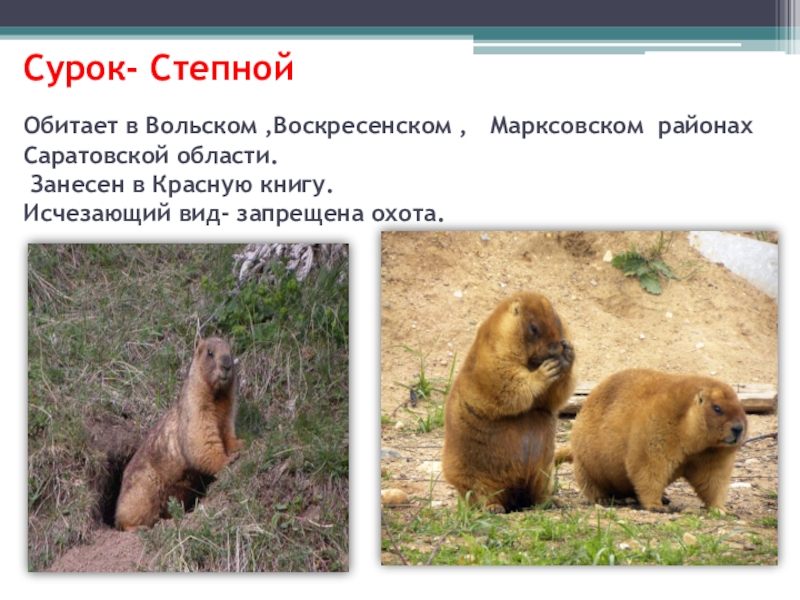 Сурок- Степной

Обитает в Вольском ,Воскресенском , Марксовском районах Саратовской области.
Занесен в Красную книгу.
Исчезающий вид- запрещена охота.